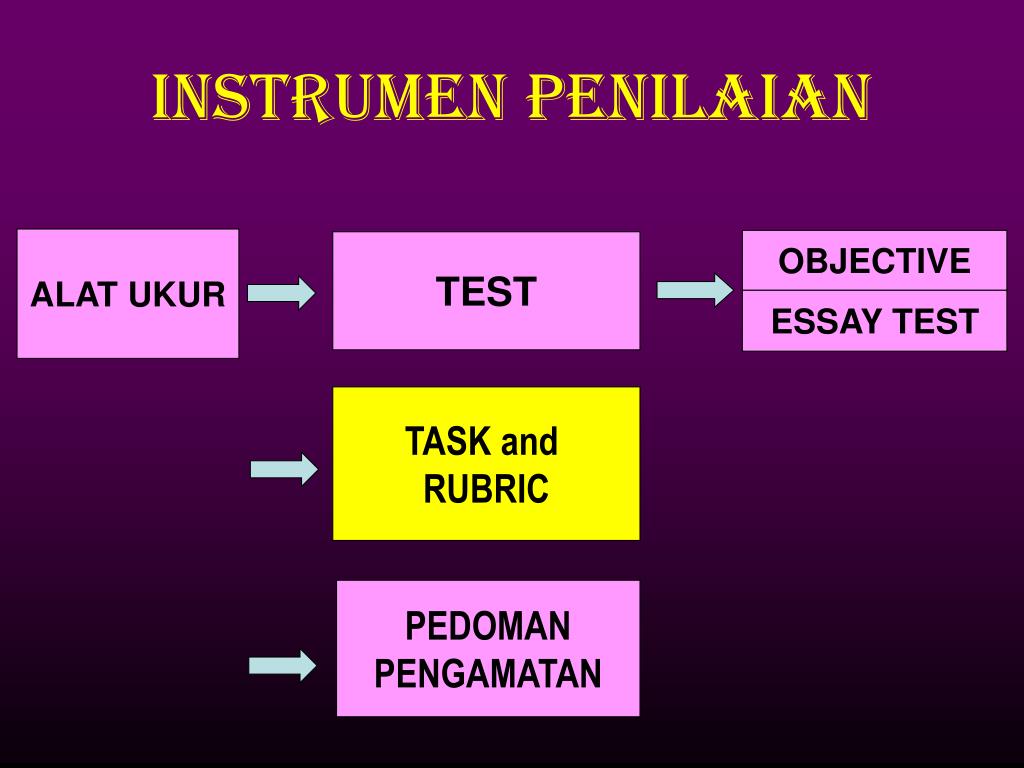 INSTRUMEN PENILAIAN

ALAT UKUR

TEST

OBJECTIVE

ESSAY TEST

TASK and RUBRIC

PEDOMAN PENGAMATAN